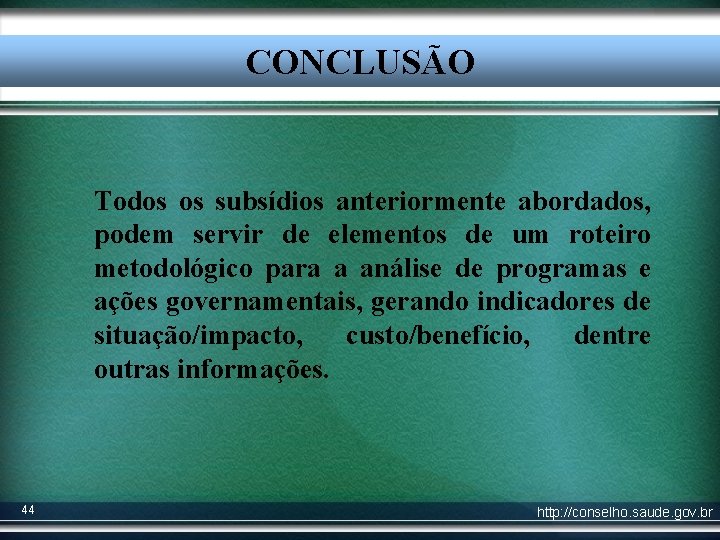 CONCLUSÃO

Todos os subsídios anteriormente abordados, podem servir de elementos de um roteiro metodológico para a análise de programas e ações governamentais, gerando indicadores de situação/impacto, custo/benefício, dentre outras informações.

44

http://conselho.saude.gov.br